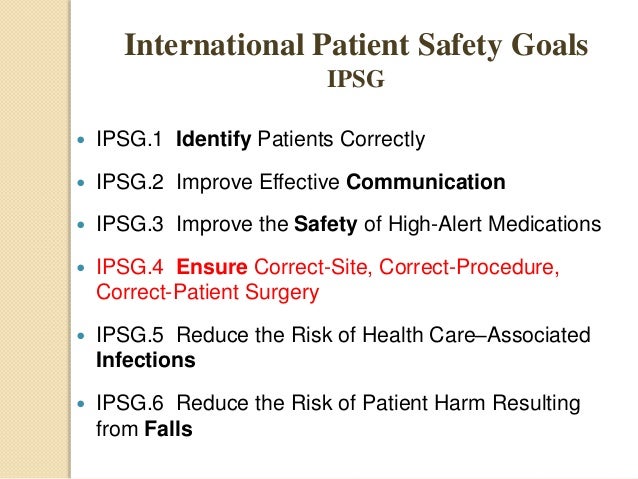 International Patient Safety Goals
IPSG

- IPSG.1 Identify Patients Correctly
- IPSG.2 Improve Effective Communication
- IPSG.3 Improve the Safety of High-Alert Medications
- IPSG.4 Ensure Correct-Site, Correct-Procedure, Correct-Patient Surgery
- IPSG.5 Reduce the Risk of Health Care–Associated Infections
- IPSG.6 Reduce the Risk of Patient Harm Resulting from Falls